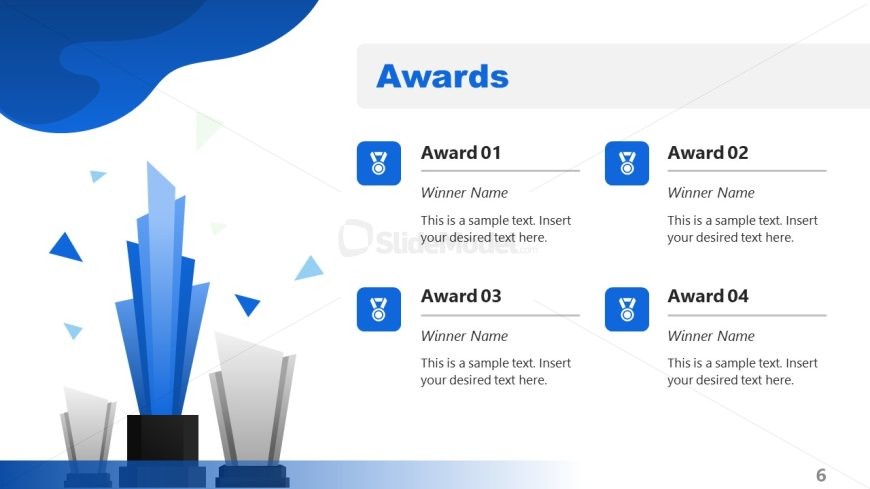 Awards

Award 01

Winner Name

This is a sample text. Insert your desired text here.

Award 02

Winner Name

This is a sample text. Insert your desired text here.

SlideModel.com

Award 03

Winner Name

This is a sample text. Insert your desired text here.

Award 04

Winner Name

This is a sample text. Insert your desired text here.

6